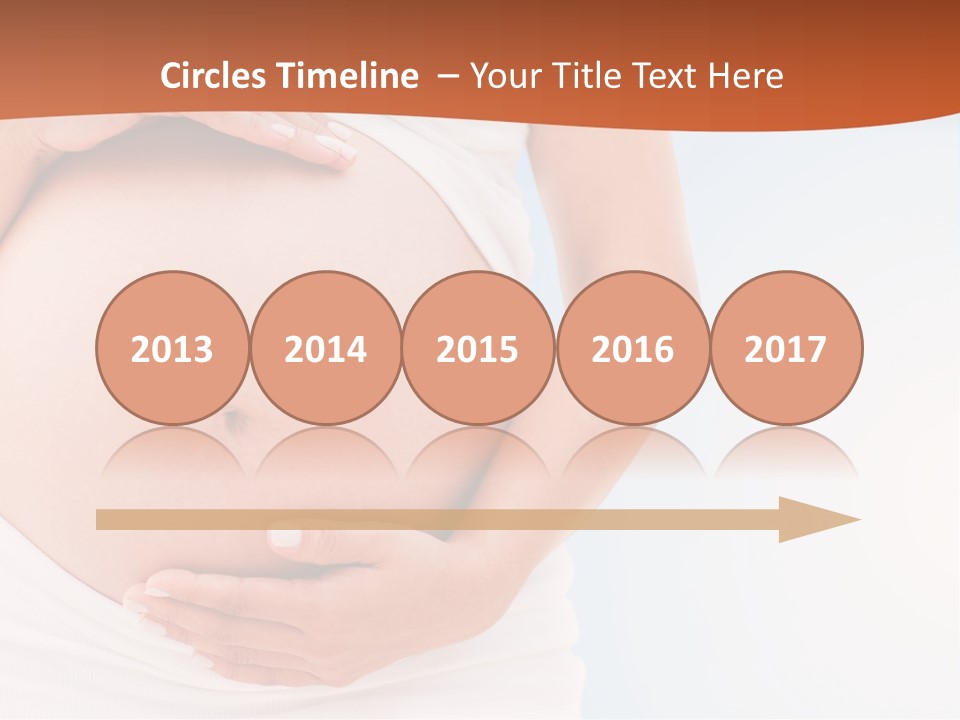 Circles Timeline – Your Title Text Here

2013

2014

2015

2016

2017